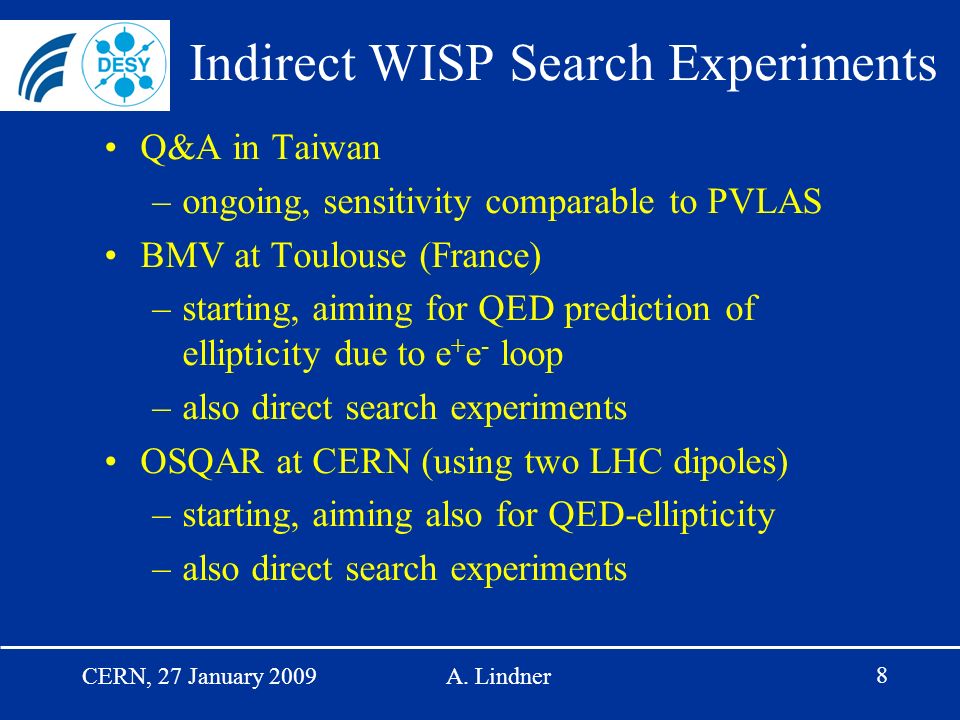 DESY

Indirect WISP Search Experiments

• Q&A in Taiwan
– ongoing, sensitivity comparable to PVLAS
• BMV at Toulouse (France)
– starting, aiming for QED prediction of ellipticity due to $e^+e^-$ loop
– also direct search experiments
• OSQAR at CERN (using two LHC dipoles)
– starting, aiming also for QED-ellipticity
– also direct search experiments

CERN, 27 January 2009 A. Lindner 8